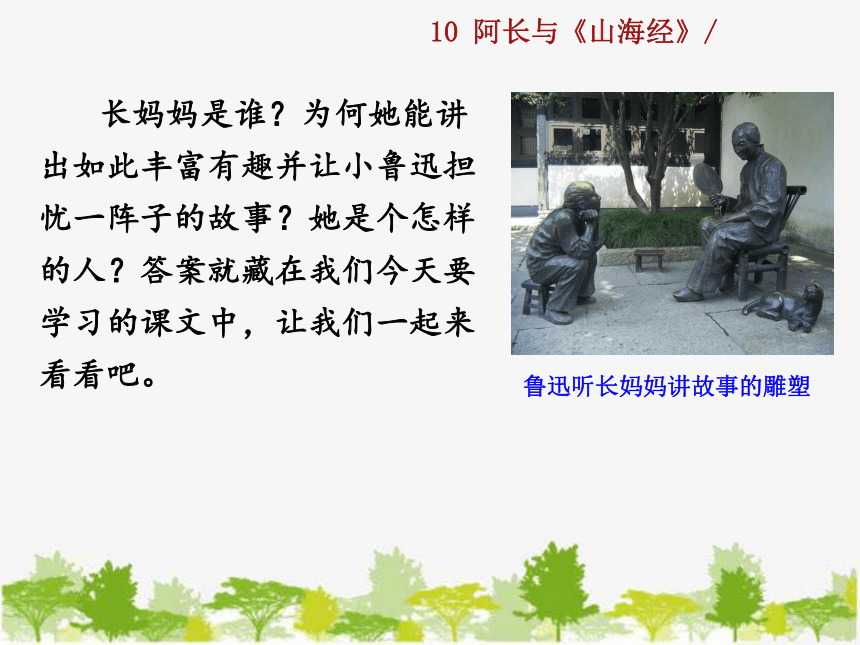 10 阿长与《山海经》/

长妈妈是谁？为何她能讲出如此丰富有趣并让小鲁迅担忧一阵子的故事？她是个怎样的人？答案就藏在我们今天要学习的课文中，让我们一起来看看吧。

鲁迅听长妈妈讲故事的雕塑